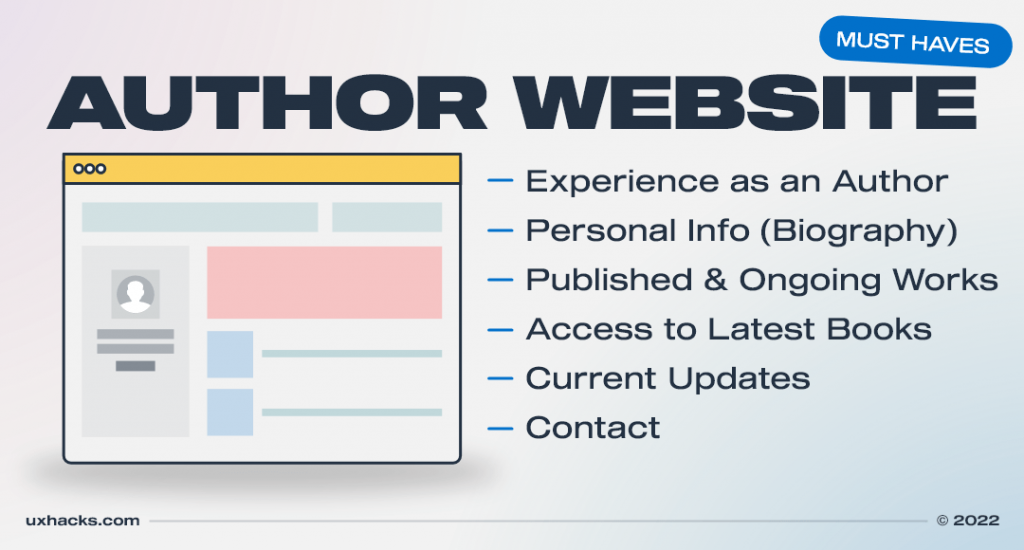 MUST HAVES
AUTHOR WEBSITE

— Experience as an Author
— Personal Info (Biography)
— Published & Ongoing Works
— Access to Latest Books
— Current Updates
— Contact

uxhacks.com
© 2022